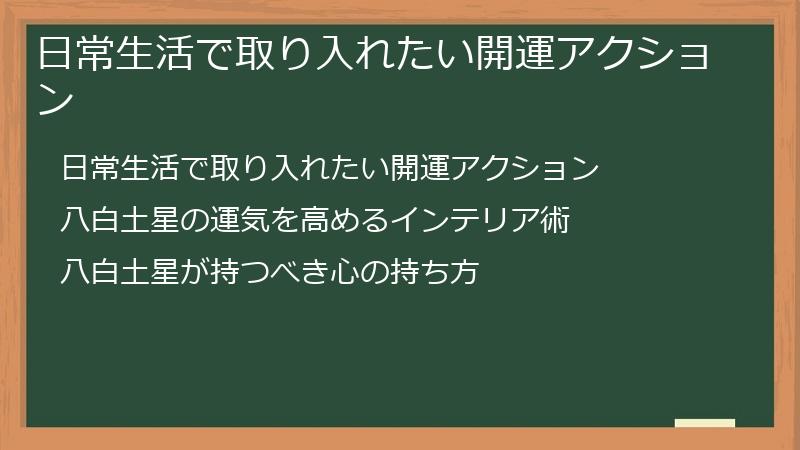 日常生活で取り入れたい開運アクション

日常生活で取り入れたい開運アクション

八白土星の運気を高めるインテリア術

八白土星が持つべき心の持ち方